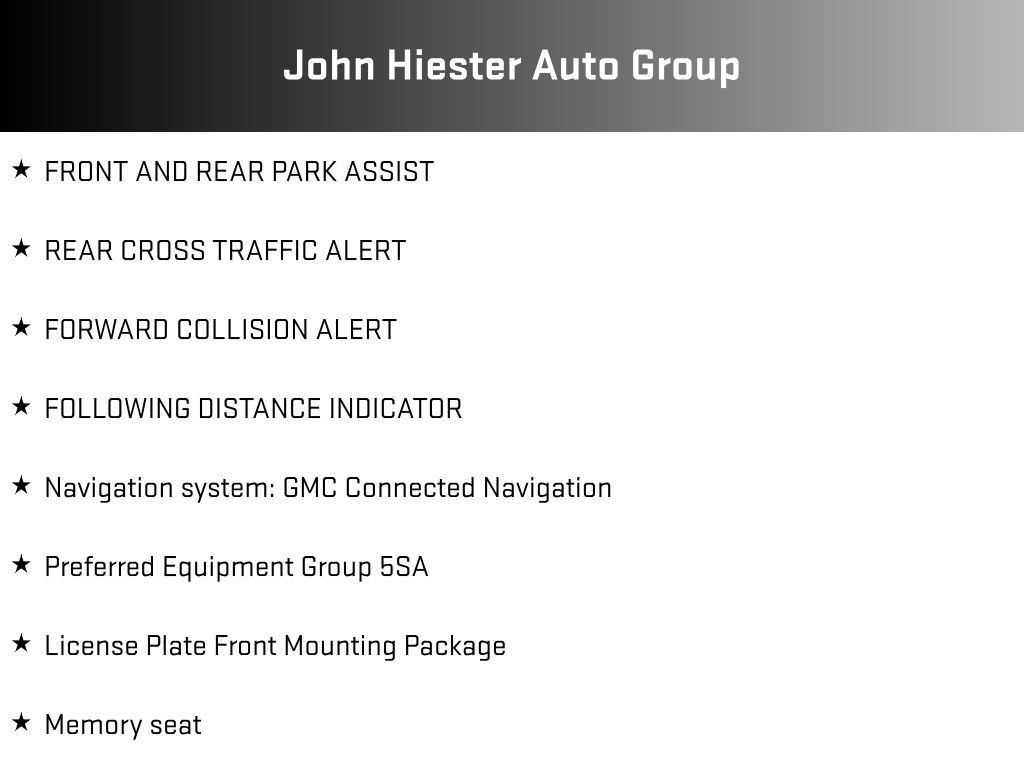 John Hiester Auto Group

★ FRONT AND REAR PARK ASSIST

★ REAR CROSS TRAFFIC ALERT

★ FORWARD COLLISION ALERT

★ FOLLOWING DISTANCE INDICATOR

★ Navigation system: GMC Connected Navigation

★ Preferred Equipment Group 5SA

★ License Plate Front Mounting Package

★ Memory seat